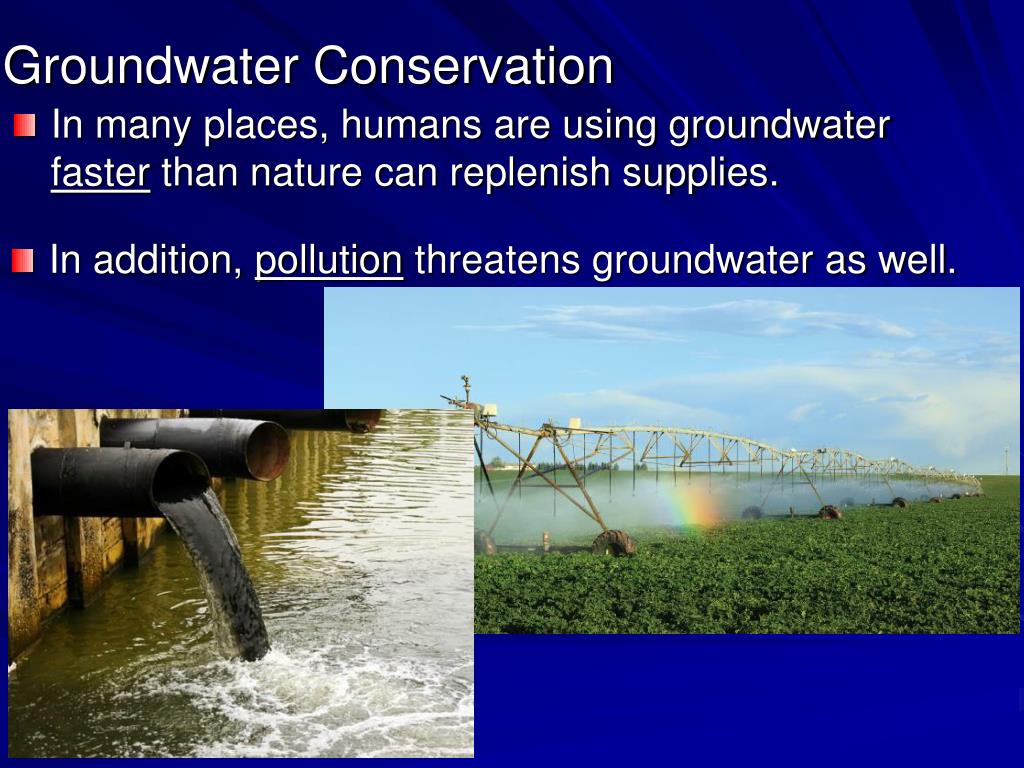 Groundwater Conservation

In many places, humans are using groundwater faster than nature can replenish supplies.

In addition, pollution threatens groundwater as well.